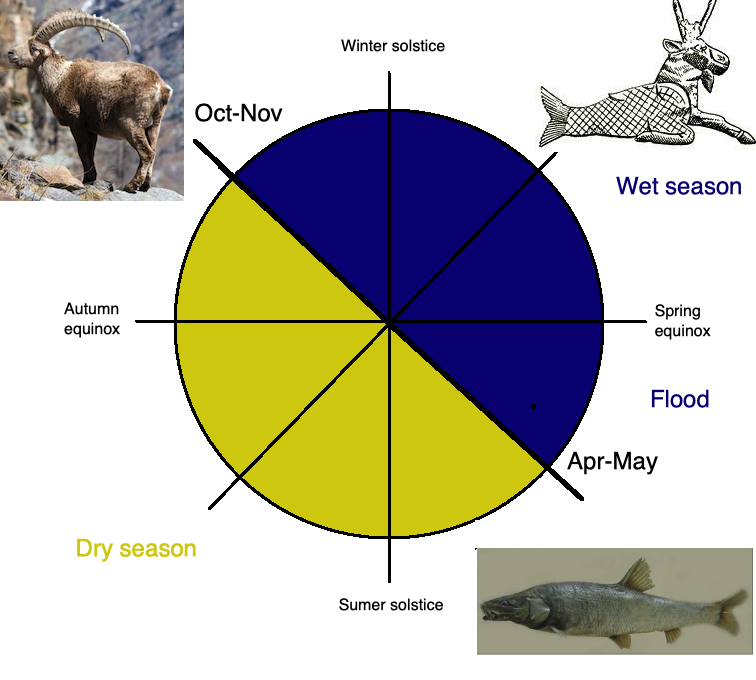 Winter solstice

Oct-Nov

Wet season

Autumn equinox

Spring equinox

Flood

Apr-May

Dry season

Sumer solstice